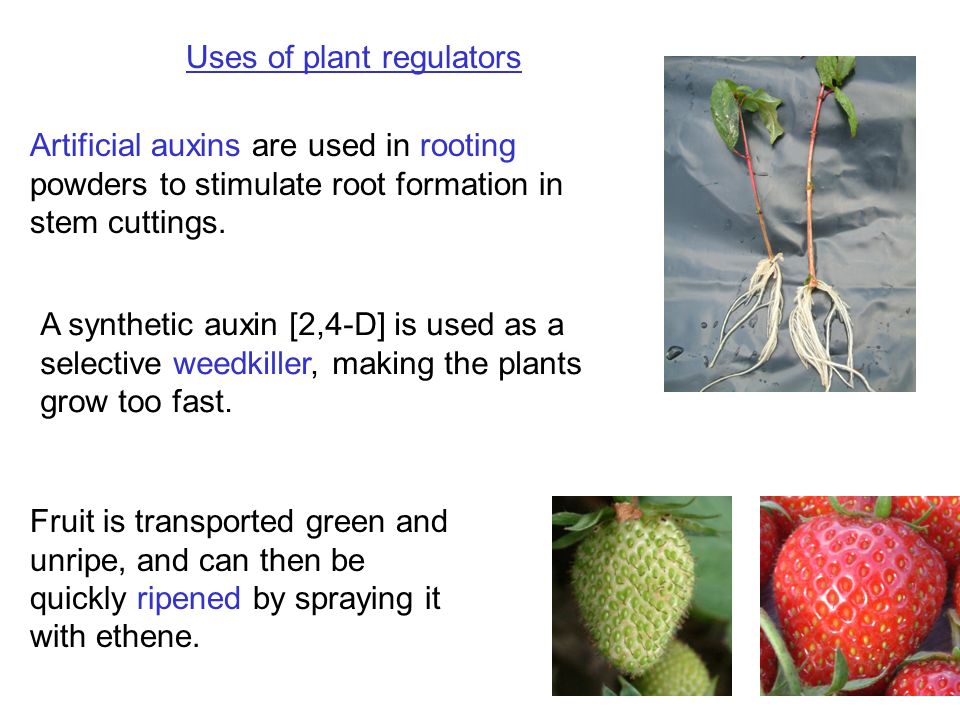 Uses of plant regulators

Artificial auxins are used in rooting powders to stimulate root formation in stem cuttings.

A synthetic auxin [2,4-D] is used as a selective weedkiller, making the plants grow too fast.

Fruit is transported green and unripe, and can then be quickly ripened by spraying it with ethene.